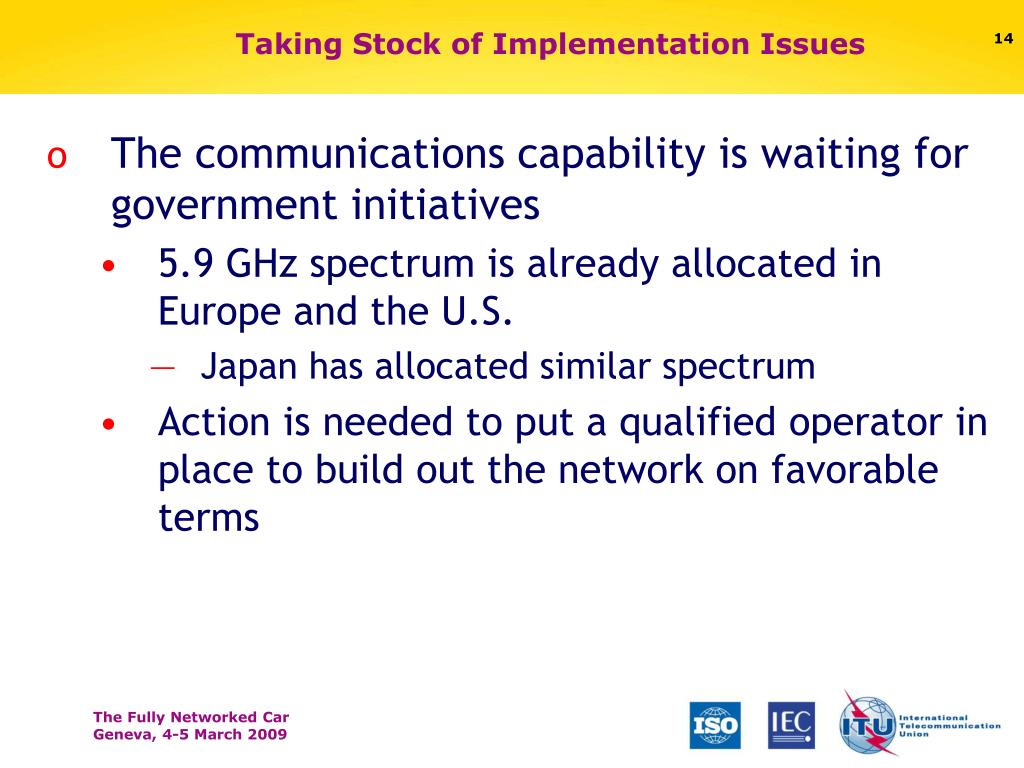 Taking Stock of Implementation Issues

14

o The communications capability is waiting for government initiatives

• 5.9 GHz spectrum is already allocated in Europe and the U.S.

— Japan has allocated similar spectrum

• Action is needed to put a qualified operator in place to build out the network on favorable terms

The Fully Networked Car
Geneva, 4-5 March 2009

ISO

IEC

ITU

International Telecommunication Union